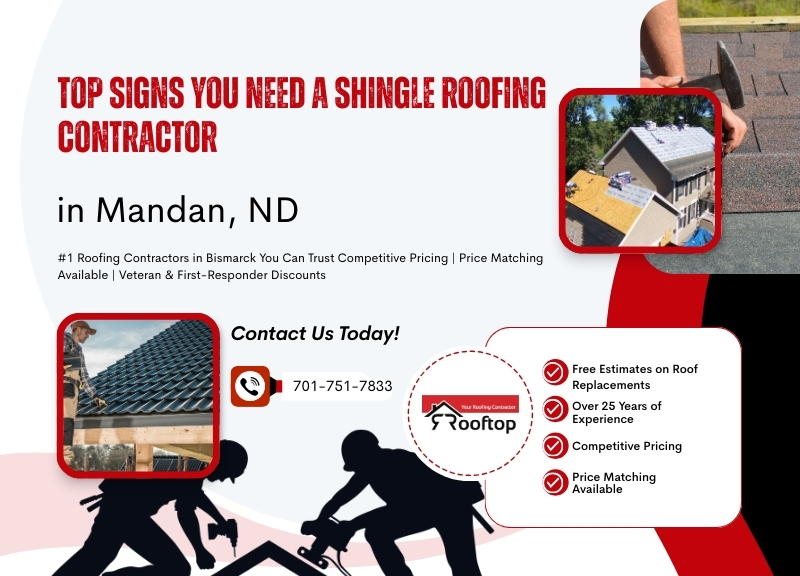 TOP SIGNS YOU NEED A SHINGLE ROOFING CONTRACTOR

in Mandan, ND

#1 Roofing Contractors in Bismarck You Can Trust Competitive Pricing | Price Matching Available | Veteran & First-Responder Discounts

Contact Us Today!

701-751-7833

Your Roofing Contractor
Rooftop

Free Estimates on Roof Replacements

Over 25 Years of Experience

Competitive Pricing

Price Matching Available